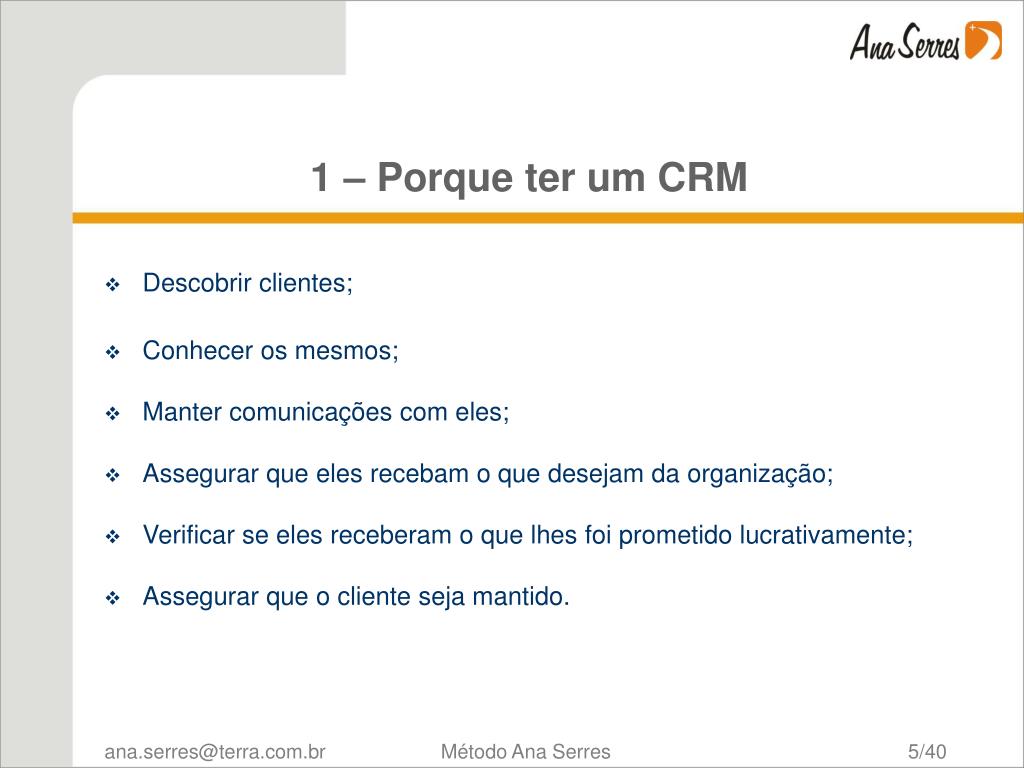 Ana Serres

1 – Porque ter um CRM

❖ Descobrir clientes;

❖ Conhecer os mesmos;

❖ Manter comunicações com eles;

❖ Assegurar que eles recebam o que desejam da organização;

❖ Verificar se eles receberam o que lhes foi prometido lucrativamente;

❖ Assegurar que o cliente seja mantido.

ana.serres@terra.com.br Método Ana Serres 5/40